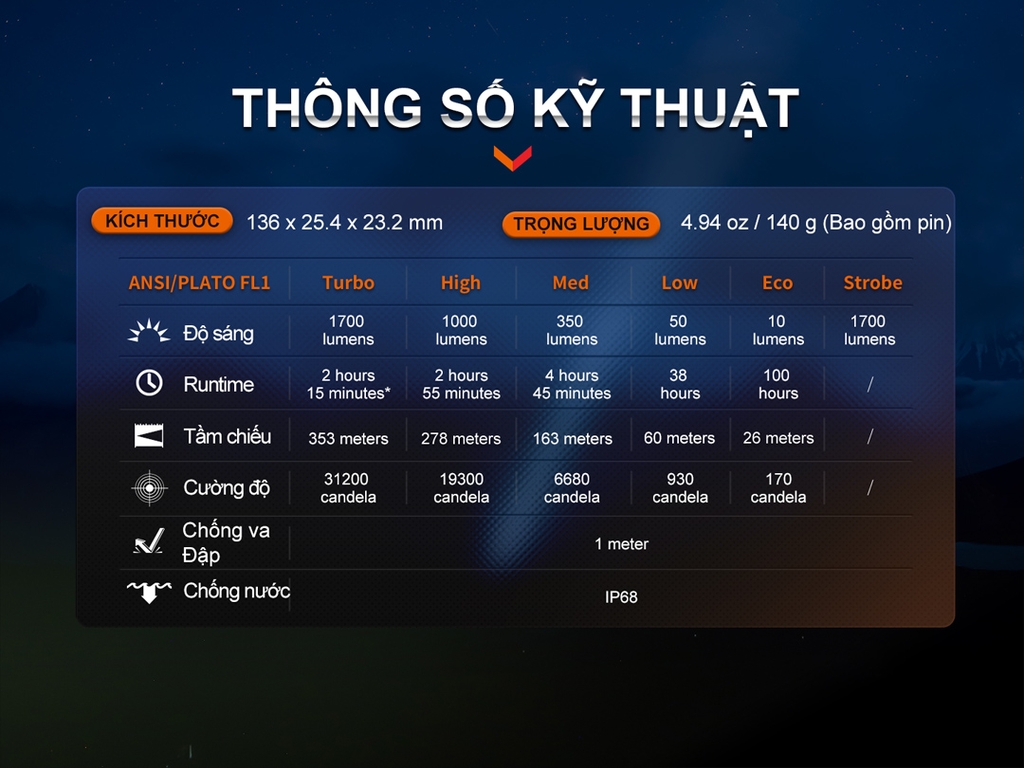 THÔNG SỐ KỸ THUẬT

KÍCH THƯỚC 136 x 25.4 x 23.2 mm

TRỌNG LƯỢNG 4.94 oz / 140 g (Bao gồm pin)

| ANSI/PLATO FL1 | Turbo | High | Med | Low | Eco | Strobe |
|---|---|---|---|---|---|---|
| Độ sáng | 1700 lumens | 1000 lumens | 350 lumens | 50 lumens | 10 lumens | 1700 lumens |
| Runtime | 2 hours 15 minutes* | 2 hours 55 minutes | 4 hours 45 minutes | 38 hours | 100 hours | / |
| Tầm chiếu | 353 meters | 278 meters | 163 meters | 60 meters | 26 meters | / |
| Cường độ | 31200 candela | 19300 candela | 6680 candela | 930 candela | 170 candela | / |
| Chống va Đập | 1 meter | | | | | |
| Chống nước | IP68 | | | | | |